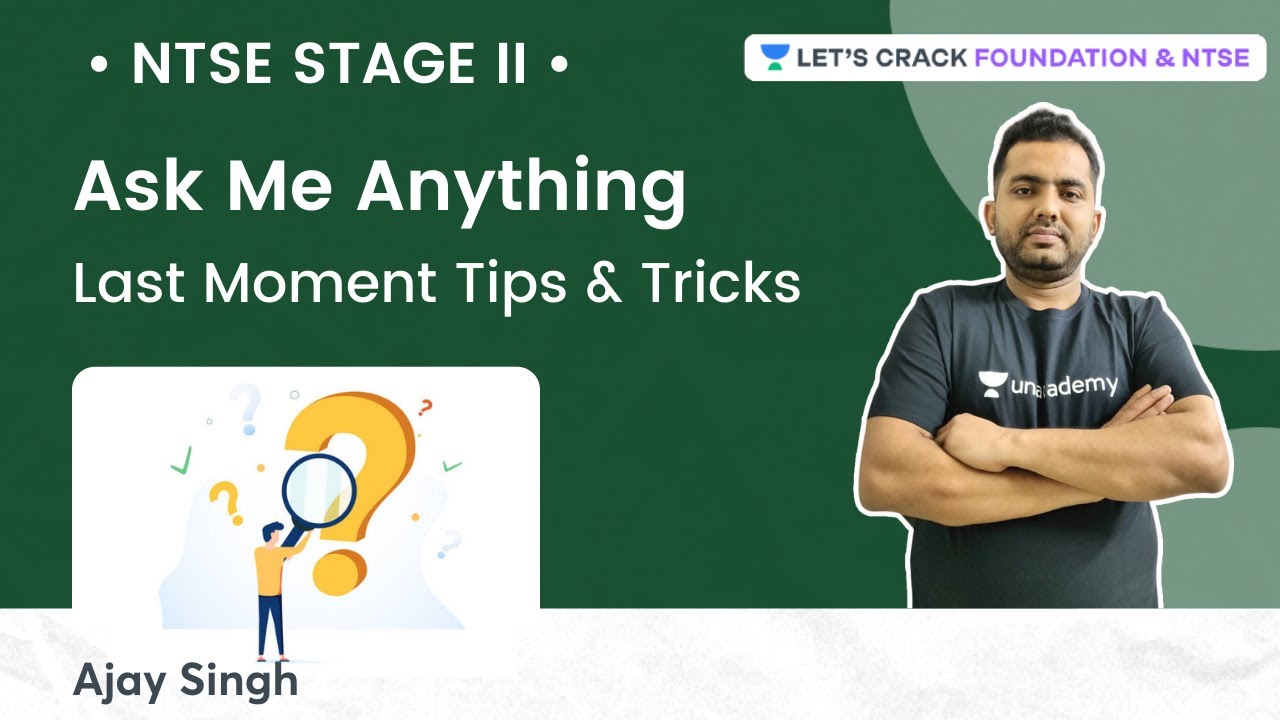 • NTSE STAGE II •

LET'S CRACK FOUNDATION & NTSE

Ask Me Anything

Last Moment Tips & Tricks

unacademy

Ajay Singh